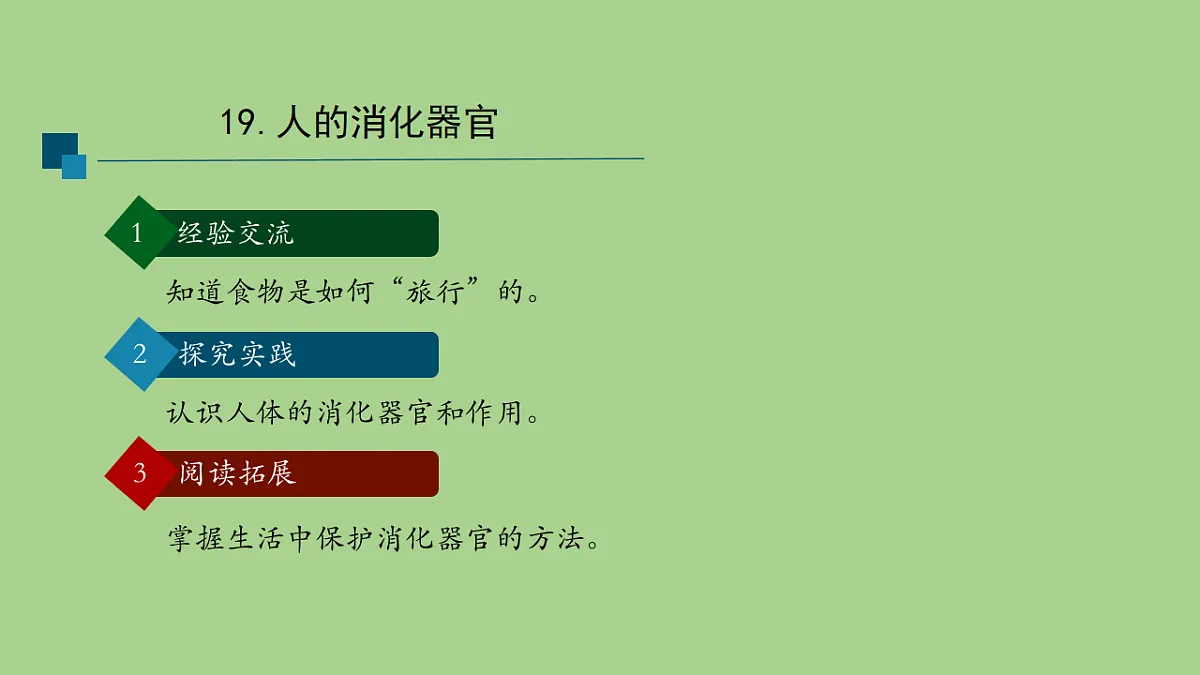 19. 人的消化器官

1 经验交流

知道食物是如何“旅行”的。

2 探究实践

认识人体的消化器官和作用。

3 阅读拓展

掌握生活中保护消化器官的方法。